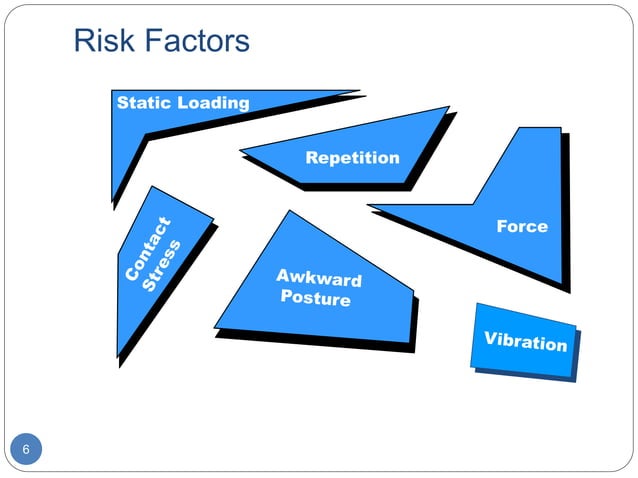 Risk Factors

Static Loading

Repetition

Force

Contact Stress

Awkward Posture

Vibration

6